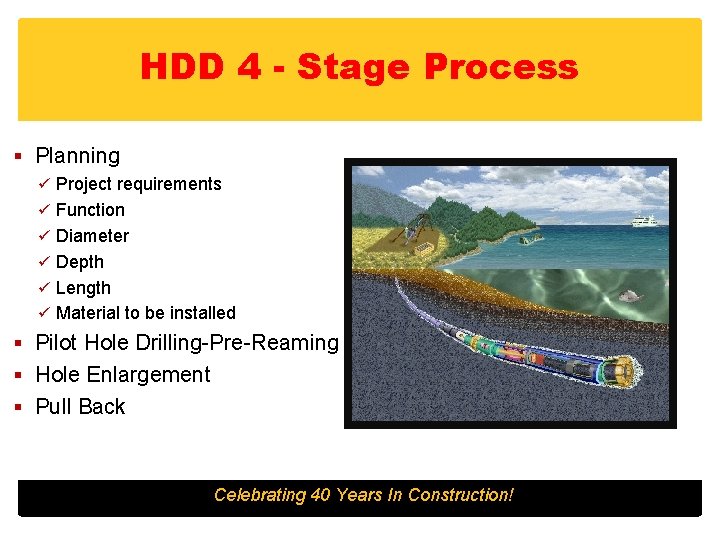 HDD 4 - Stage Process

▪ Planning
  ✓ Project requirements
  ✓ Function
  ✓ Diameter
  ✓ Depth
  ✓ Length
  ✓ Material to be installed
▪ Pilot Hole Drilling-Pre-Reaming
▪ Hole Enlargement
▪ Pull Back

Celebrating 40 Years In Construction!